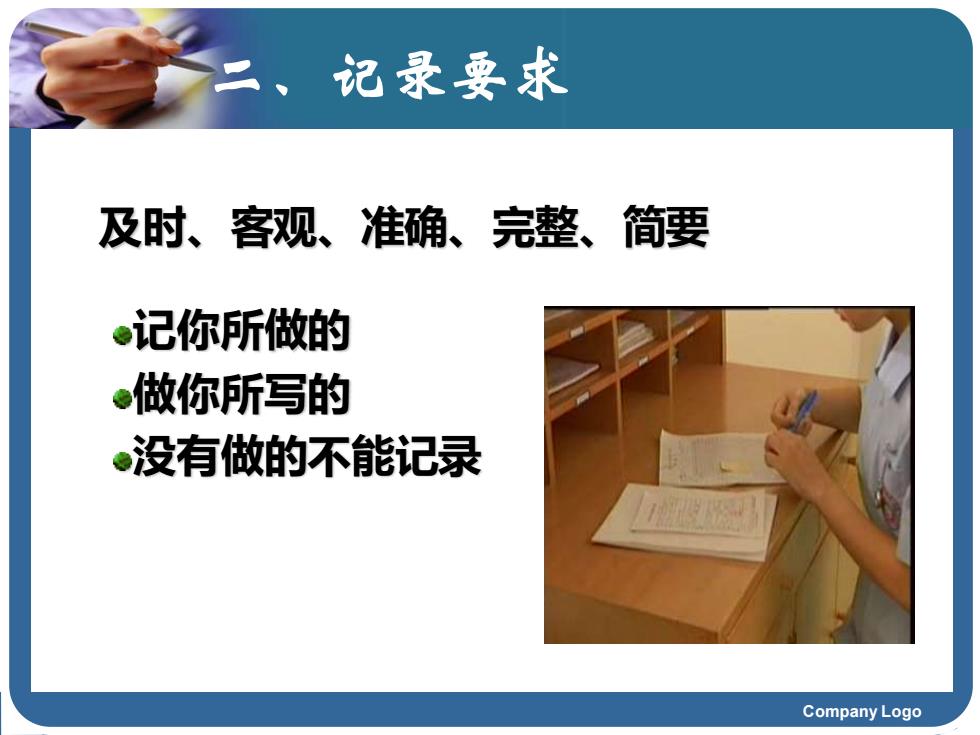 二、记录要求

及时、客观、准确、完整、简要

记你所做的
做你所写的
没有做的不能记录

Company Logo